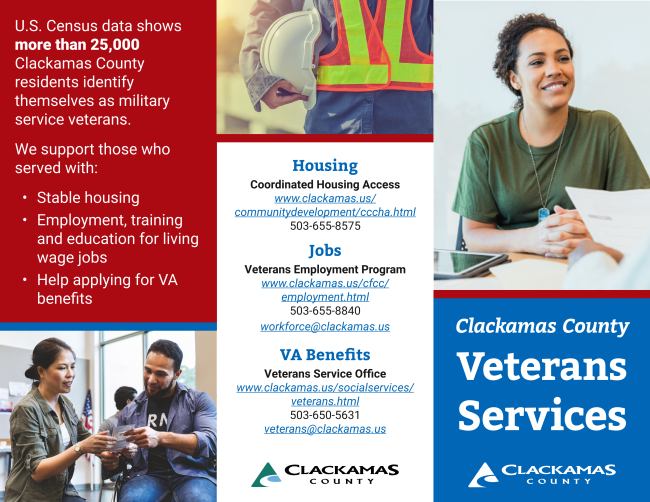 U.S. Census data shows more than 25,000 Clackamas County residents identify themselves as military service veterans.

We support those who served with:

• Stable housing
• Employment, training and education for living wage jobs
• Help applying for VA benefits

Housing
Coordinated Housing Access
www.clackamas.us/communitydevelopment/cccha.html
503-655-8575

Jobs
Veterans Employment Program
www.clackamas.us/cfcc/employment.html
503-655-8840
workforce@clackamas.us

VA Benefits
Veterans Service Office
www.clackamas.us/socialservices/veterans.html
503-650-5631
veterans@clackamas.us

CLACKAMAS
COUNTY

Clackamas County
Veterans
Services

CLACKAMAS
COUNTY